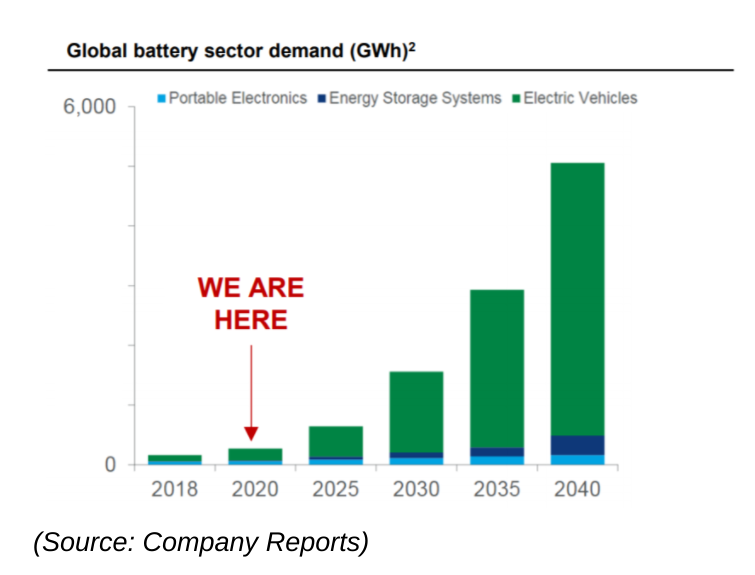 Global battery sector demand (GWh)$^2$

Portable Electronics
Energy Storage Systems
Electric Vehicles

6,000

0

WE ARE HERE

2018
2020
2025
2030
2035
2040

(Source: Company Reports)